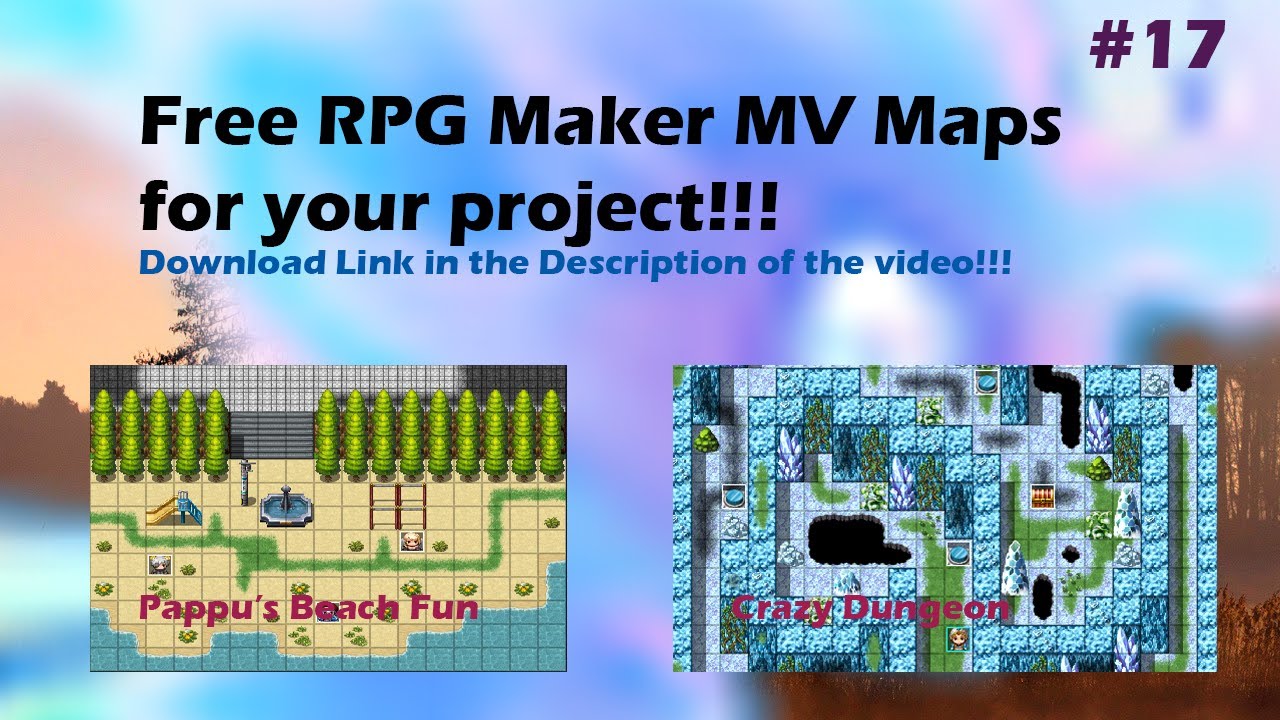 #17

Free RPG Maker MV Maps for your project!!!

Download Link in the Description of the video!!!

Pappu's Beach Fun

Crazy Dungeon